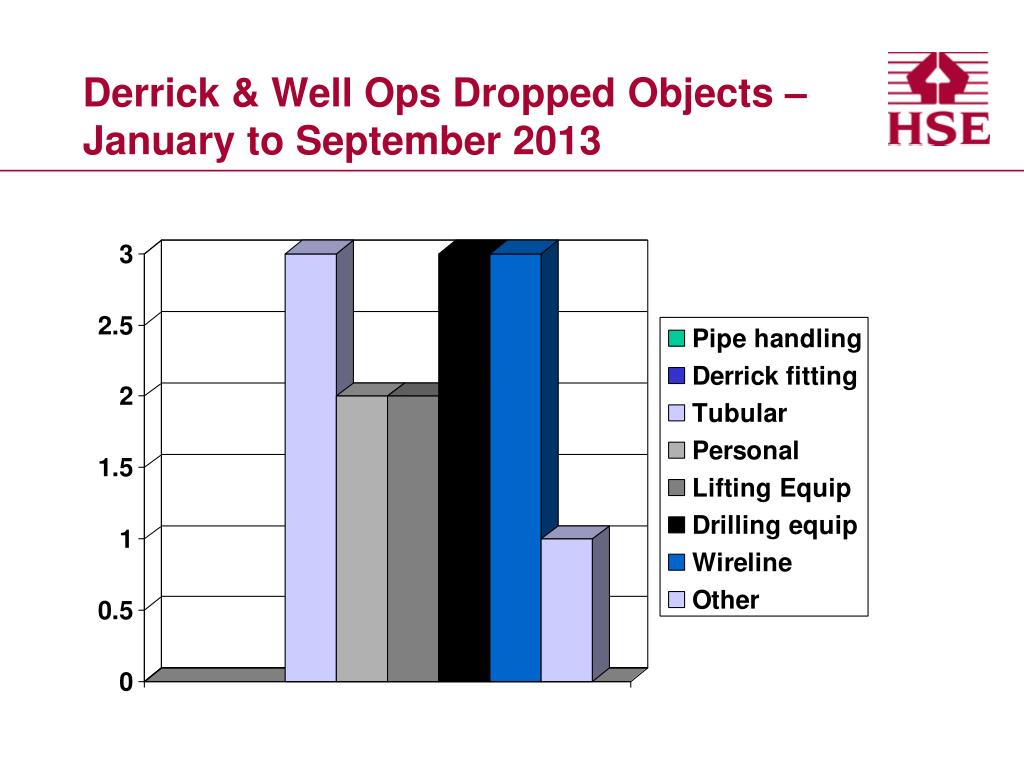 Derrick & Well Ops Dropped Objects – January to September 2013

HSE

3
2.5
2
1.5
1
0.5
0

Pipe handling
Derrick fitting
Tubular
Personal
Lifting Equip
Drilling equip
Wireline
Other